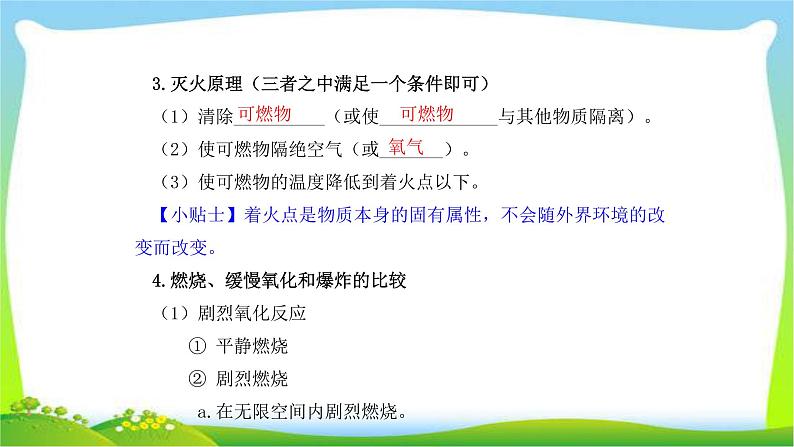 3.灭火原理（三者之中满足一个条件即可）

（1）清除可燃物（或使可燃物与其他物质隔离）。

（2）使可燃物隔绝空气（或氧气）。

（3）使可燃物的温度降低到着火点以下。

【小贴士】着火点是物质本身的固有属性，不会随外界环境的改变而改变。

4.燃烧、缓慢氧化和爆炸的比较

（1）剧烈氧化反应

① 平静燃烧

② 剧烈燃烧

a.在无限空间内剧烈燃烧。